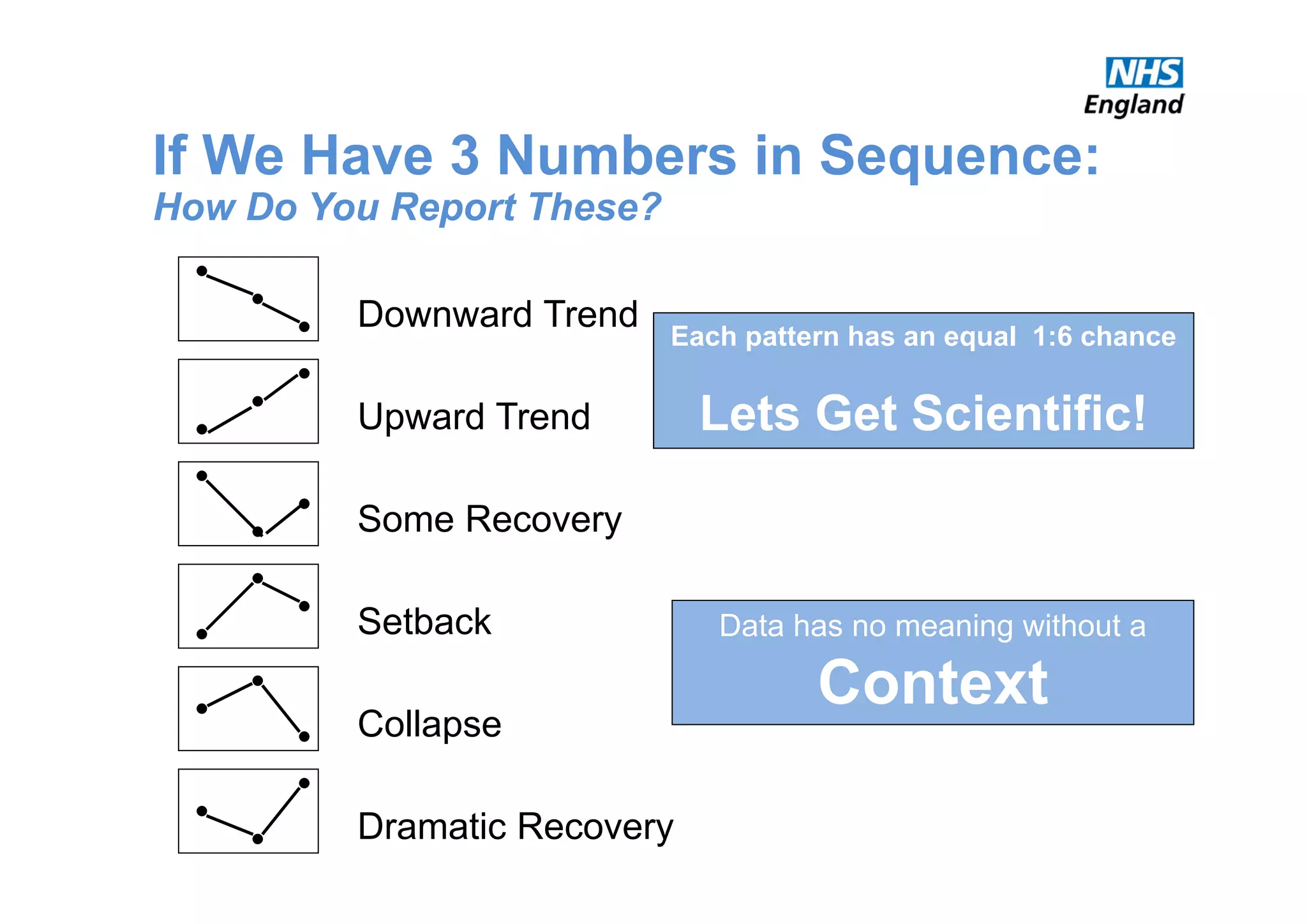 NHS
England

If We Have 3 Numbers in Sequence:
How Do You Report These?

Downward Trend

Upward Trend

Some Recovery

Setback

Collapse

Dramatic Recovery

Each pattern has an equal 1:6 chance

Lets Get Scientific!

Data has no meaning without a
Context